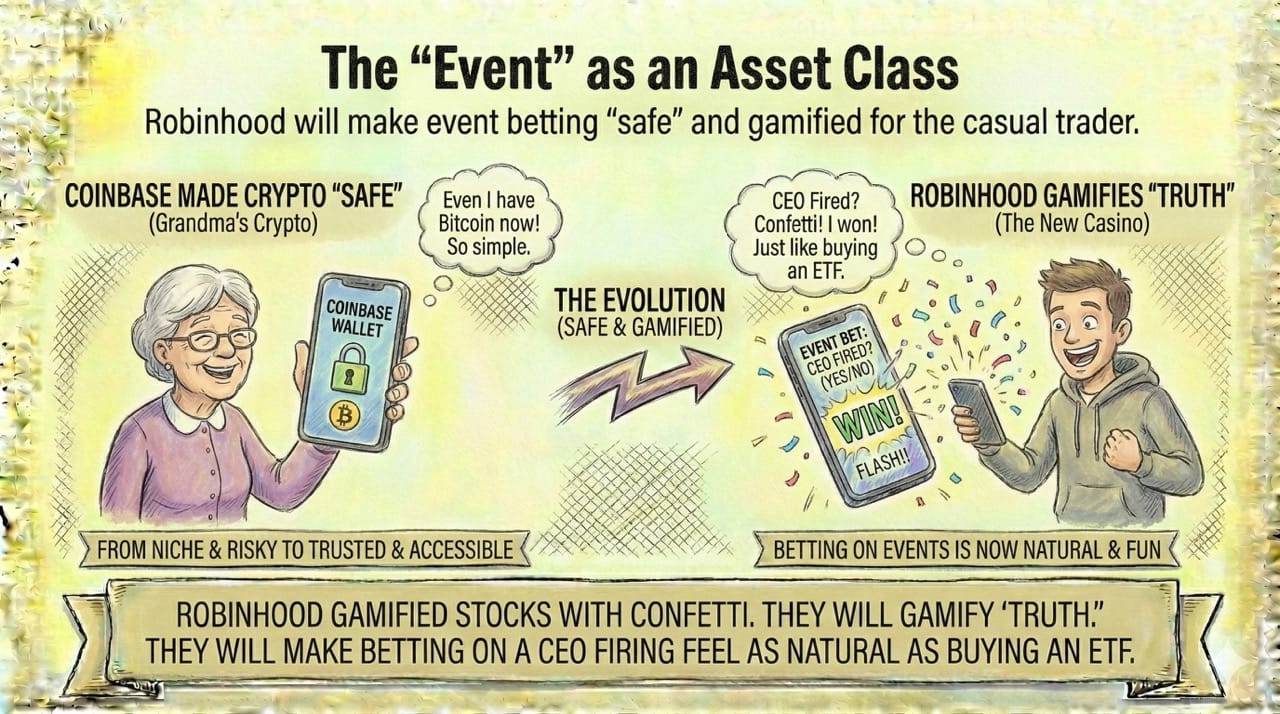 The “Event” as an Asset Class

Robinhood will make event betting “safe” and gamified for the casual trader.

COINBASE MADE CRYPTO “SAFE”
(Grandma's Crypto)

Even I have Bitcoin now! So simple.

COINBASE WALLET

THE EVOLUTION
(SAFE & GAMIFIED)

CEO Fired? Confetti! I won! Just like buying an ETF.

ROBINHOOD GAMIFIES “TRUTH”
(The New Casino)

EVENT BET: CEO FIRED? (YES/NO)
WIN!
FLASH!!

FROM NICHE & RISKY TO TRUSTED & ACCESSIBLE

BETTING ON EVENTS IS NOW NATURAL & FUN

ROBINHOOD GAMIFIED STOCKS WITH CONFETTI. THEY WILL GAMIFY ‘TRUTH.” THEY WILL MAKE BETTING ON A CEO FIRING FEEL AS NATURAL AS BUYING AN ETF.